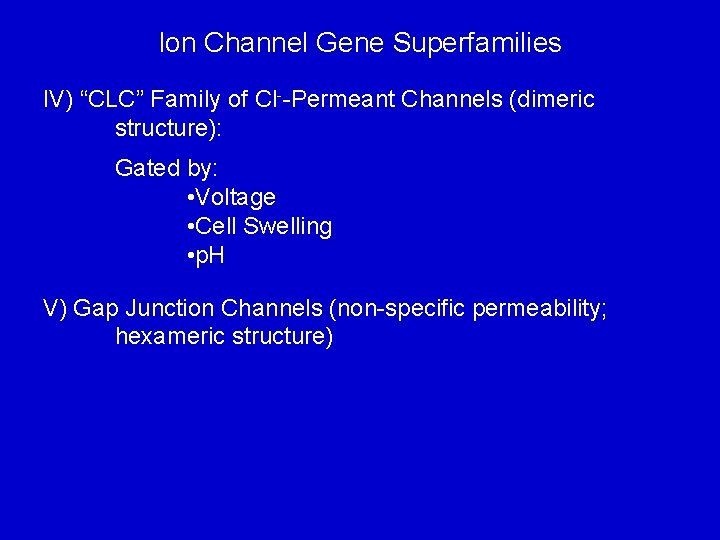 Ion Channel Gene Superfamilies

IV) “CLC” Family of $Cl^-$-Permeant Channels (dimeric structure):

Gated by:
•Voltage
•Cell Swelling
•pH

V) Gap Junction Channels (non-specific permeability; hexameric structure)